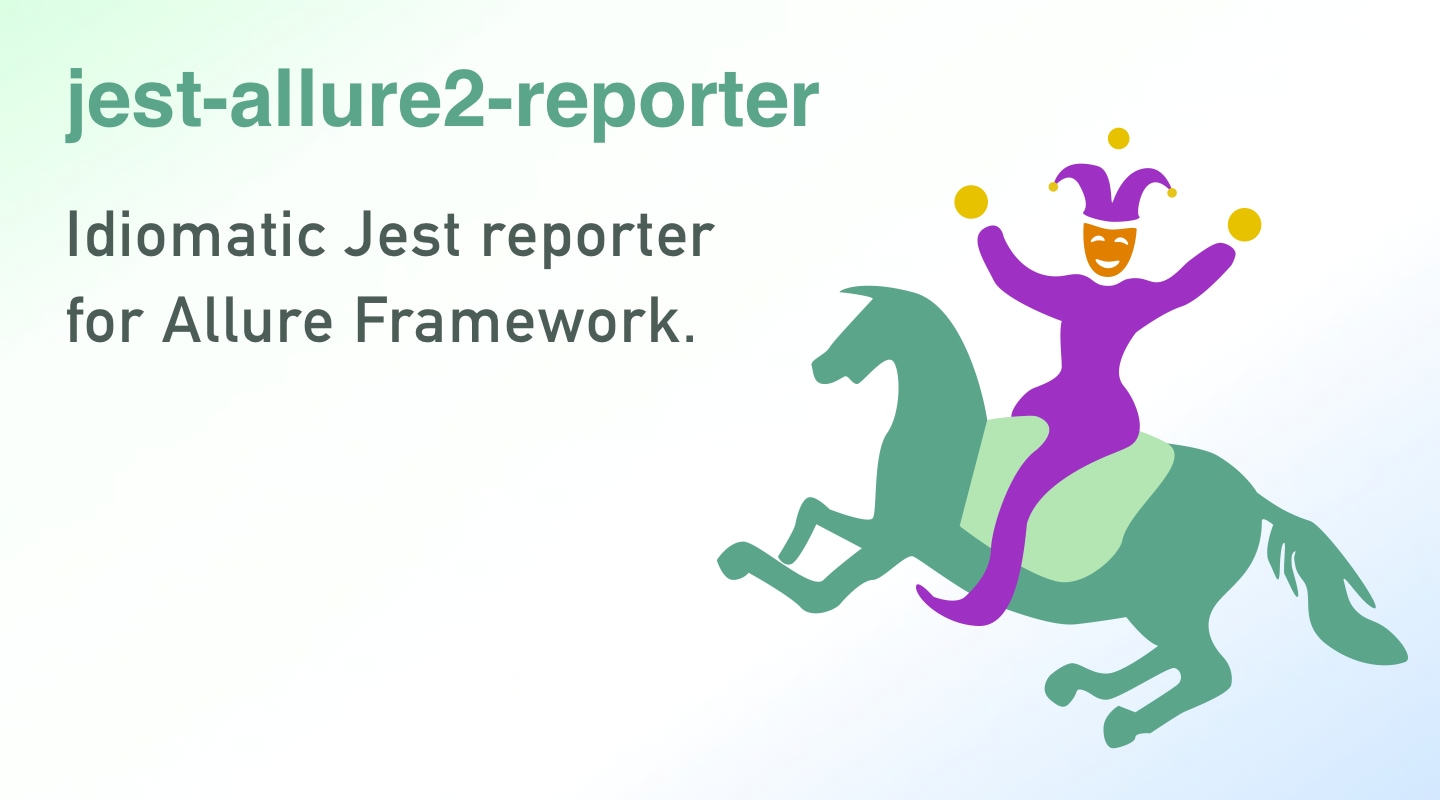 jest-allure2-reporter

Idiomatic Jest reporter for Allure Framework.